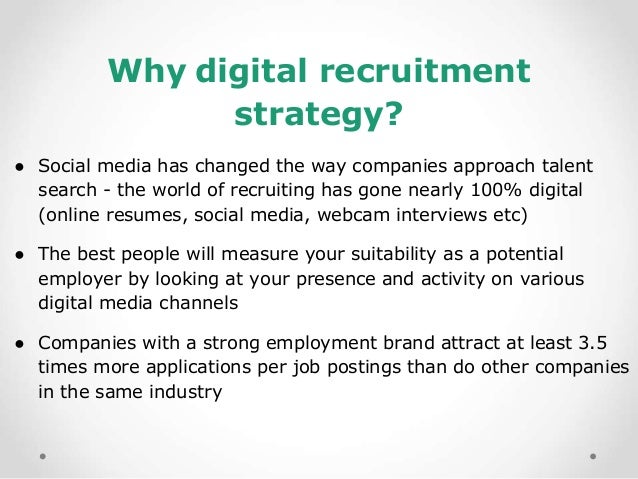 Why digital recruitment strategy?

● Social media has changed the way companies approach talent search - the world of recruiting has gone nearly 100% digital (online resumes, social media, webcam interviews etc)

● The best people will measure your suitability as a potential employer by looking at your presence and activity on various digital media channels

● Companies with a strong employment brand attract at least 3.5 times more applications per job postings than do other companies in the same industry